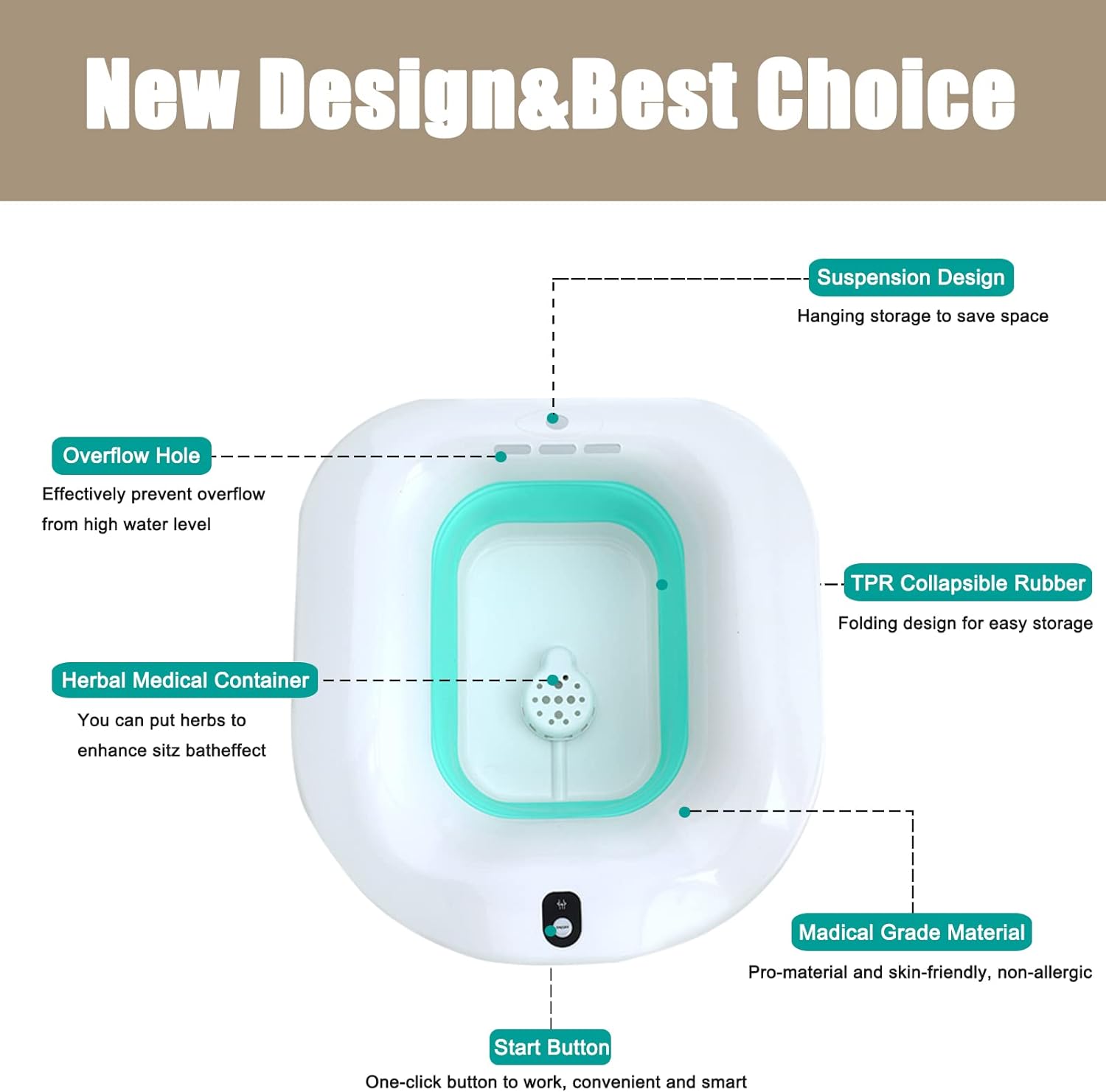 New Design&Best Choice

Suspension Design
Hanging storage to save space

Overflow Hole
Effectively prevent overflow from high water level

TPR Collapsible Rubber
Folding design for easy storage

Herbal Medical Container
You can put herbs to enhance sitz batheffect

Madical Grade Material
Pro-material and skin-friendly, non-allergic

Start Button
One-click button to work, convenient and smart